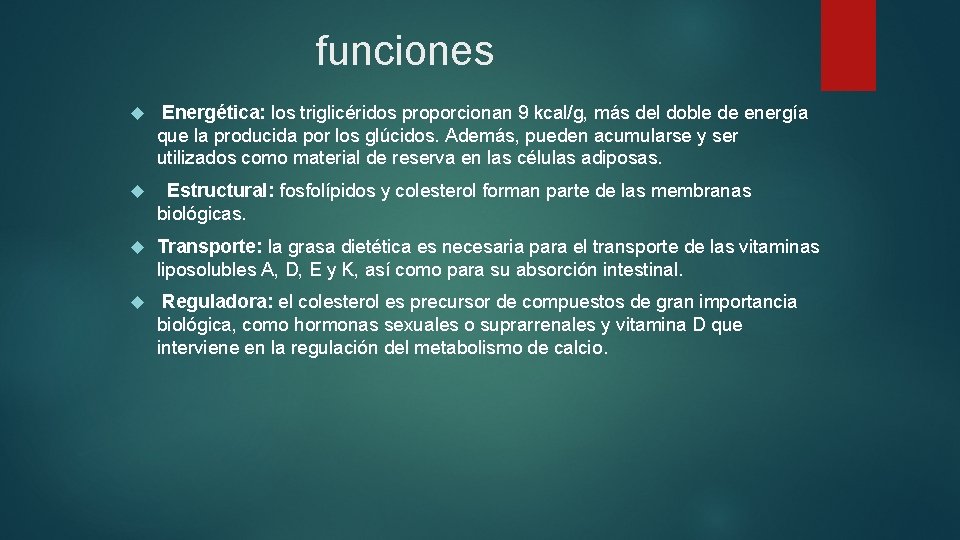 funciones

Energética: los triglicéridos proporcionan 9 kcal/g, más del doble de energía que la producida por los glúcidos. Además, pueden acumularse y ser utilizados como material de reserva en las células adiposas.

Estructural: fosfolípidos y colesterol forman parte de las membranas biológicas.

Transporte: la grasa dietética es necesaria para el transporte de las vitaminas liposolubles A, D, E y K, así como para su absorción intestinal.

Reguladora: el colesterol es precursor de compuestos de gran importancia biológica, como hormonas sexuales o suprarrenales y vitamina D que interviene en la regulación del metabolismo de calcio.